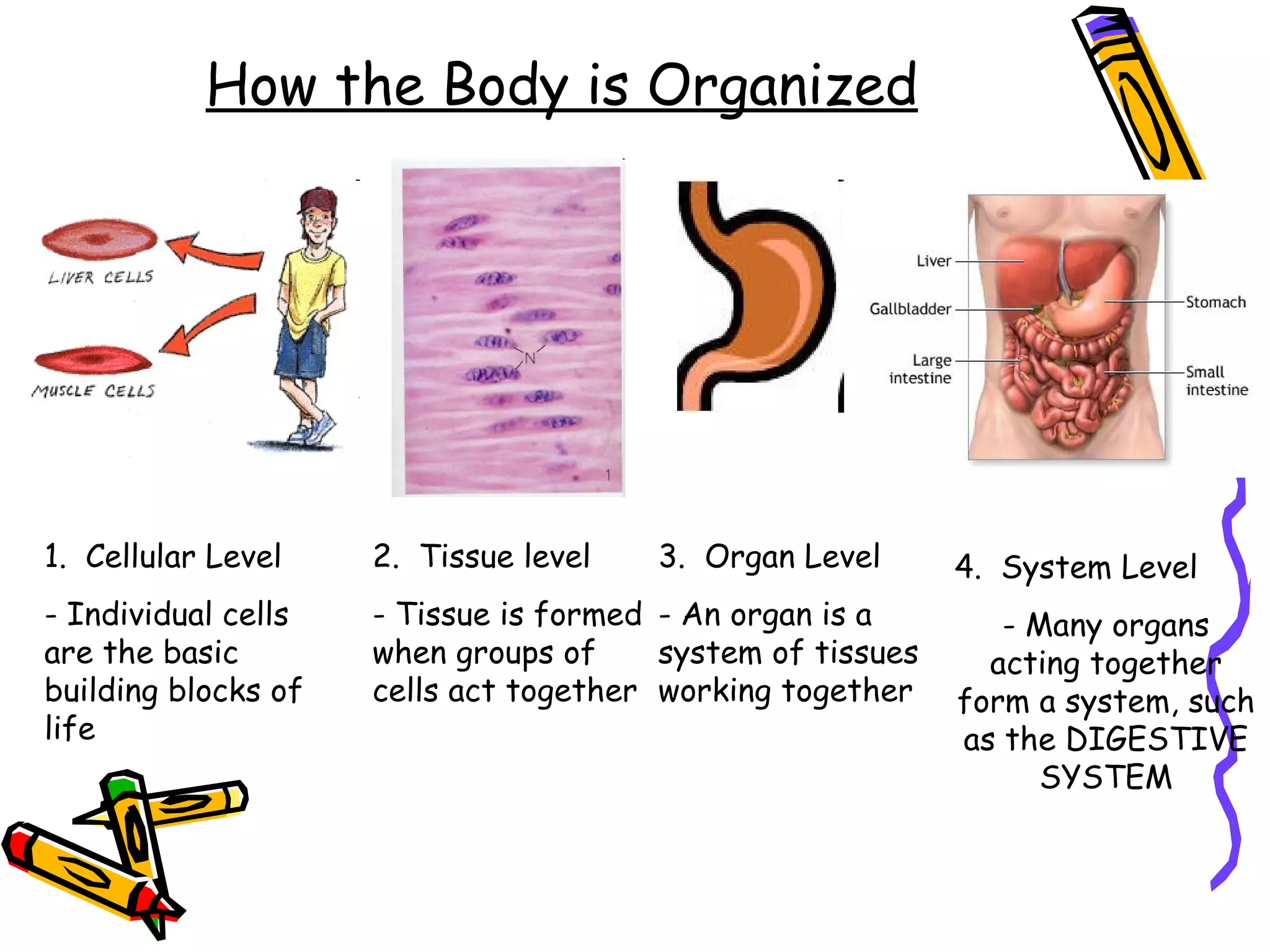 How the Body is Organized

LIVER CELLS

MUSCLE CELLS

N

1

Liver

Gallbladder

Large intestine

Stomach

Small intestine

1. Cellular Level

- Individual cells are the basic building blocks of life

2. Tissue level

- Tissue is formed when groups of cells act together

3. Organ Level

- An organ is a system of tissues working together

4. System Level

- Many organs acting together form a system, such as the DIGESTIVE SYSTEM